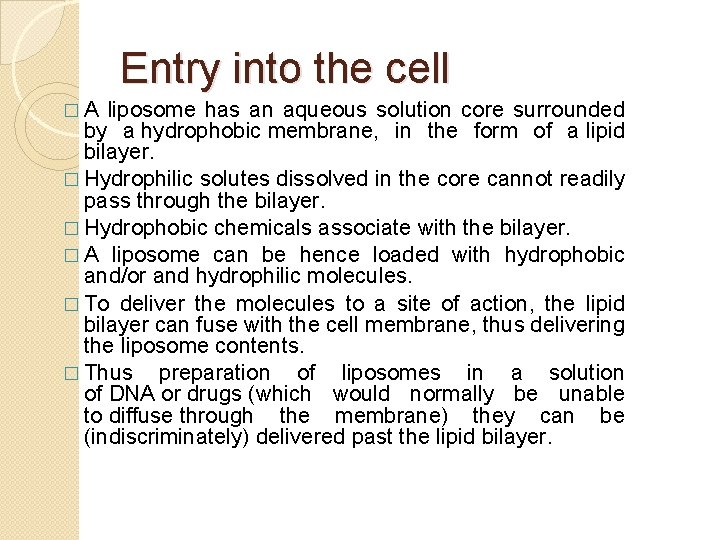 Entry into the cell

□ A liposome has an aqueous solution core surrounded by a hydrophobic membrane, in the form of a lipid bilayer.

□ Hydrophilic solutes dissolved in the core cannot readily pass through the bilayer.

□ Hydrophobic chemicals associate with the bilayer.

□ A liposome can be hence loaded with hydrophobic and/or and hydrophilic molecules.

□ To deliver the molecules to a site of action, the lipid bilayer can fuse with the cell membrane, thus delivering the liposome contents.

□ Thus preparation of liposomes in a solution of DNA or drugs (which would normally be unable to diffuse through the membrane) they can be (indiscriminately) delivered past the lipid bilayer.